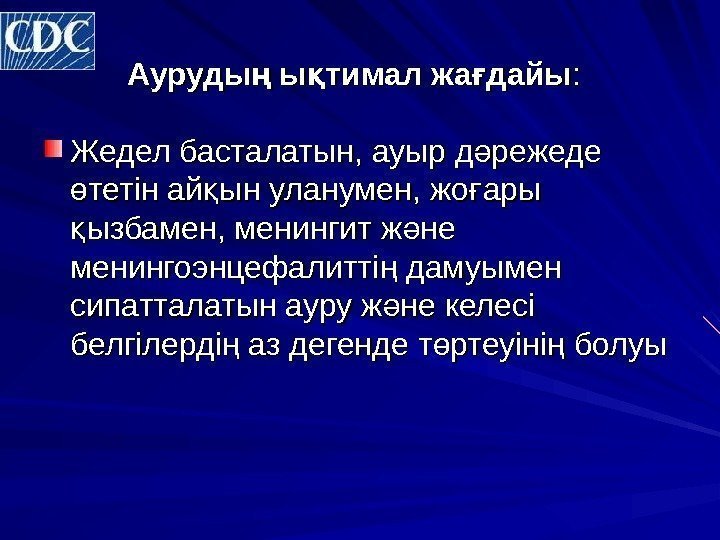 CDC

Аурудың ықтимал жағдайы:

Жедел басталатын, ауыр дәрежеде өтетін айқын уланумен, жоғары қызбамен, менингит және менингоэнцефалиттің дамуымен сипатталатын ауру және келесі белгілердің аз дегенде төртеуінің болуы